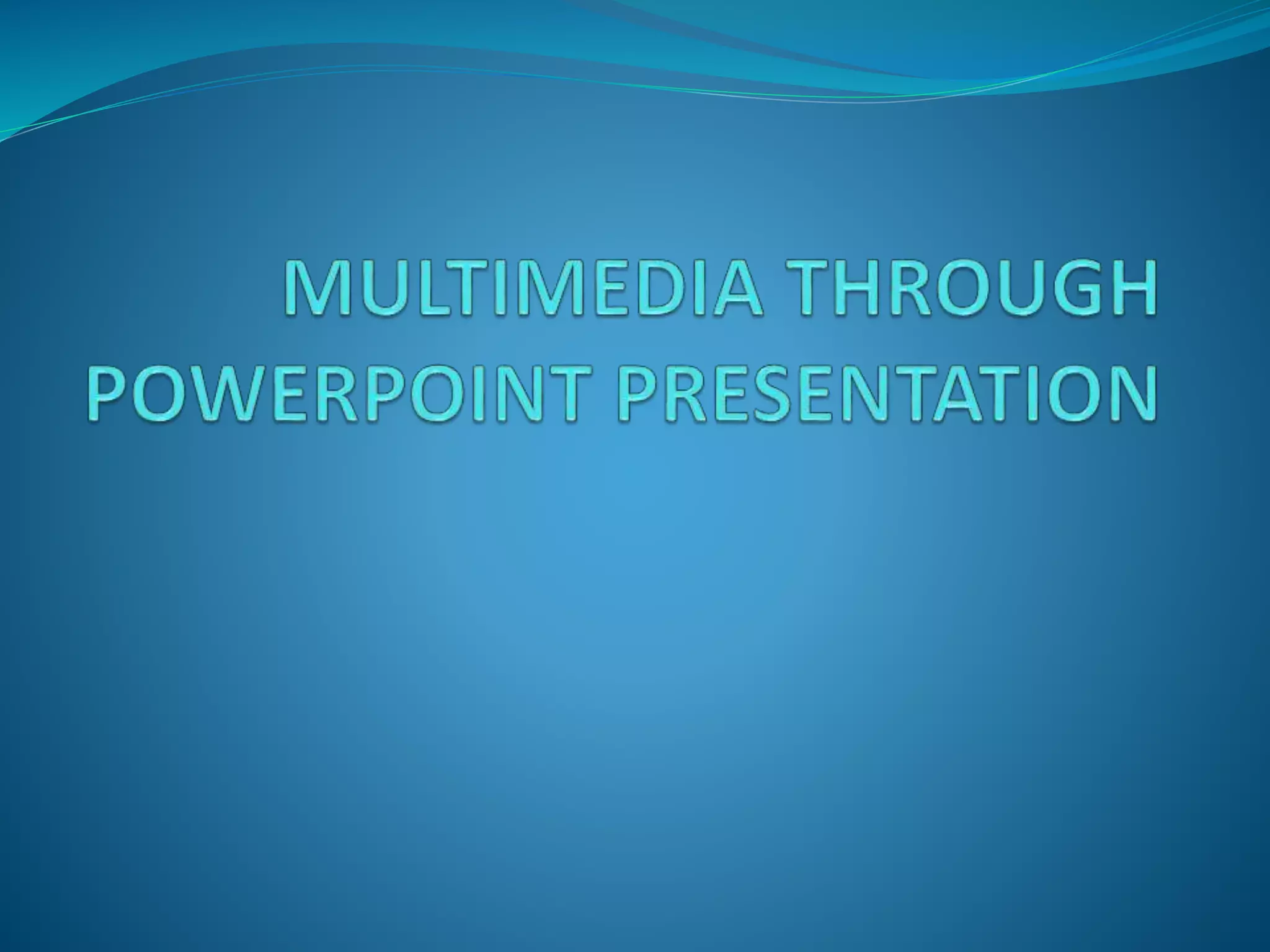 MULTIMEDIA THROUGH POWERPOINT PRESENTATION